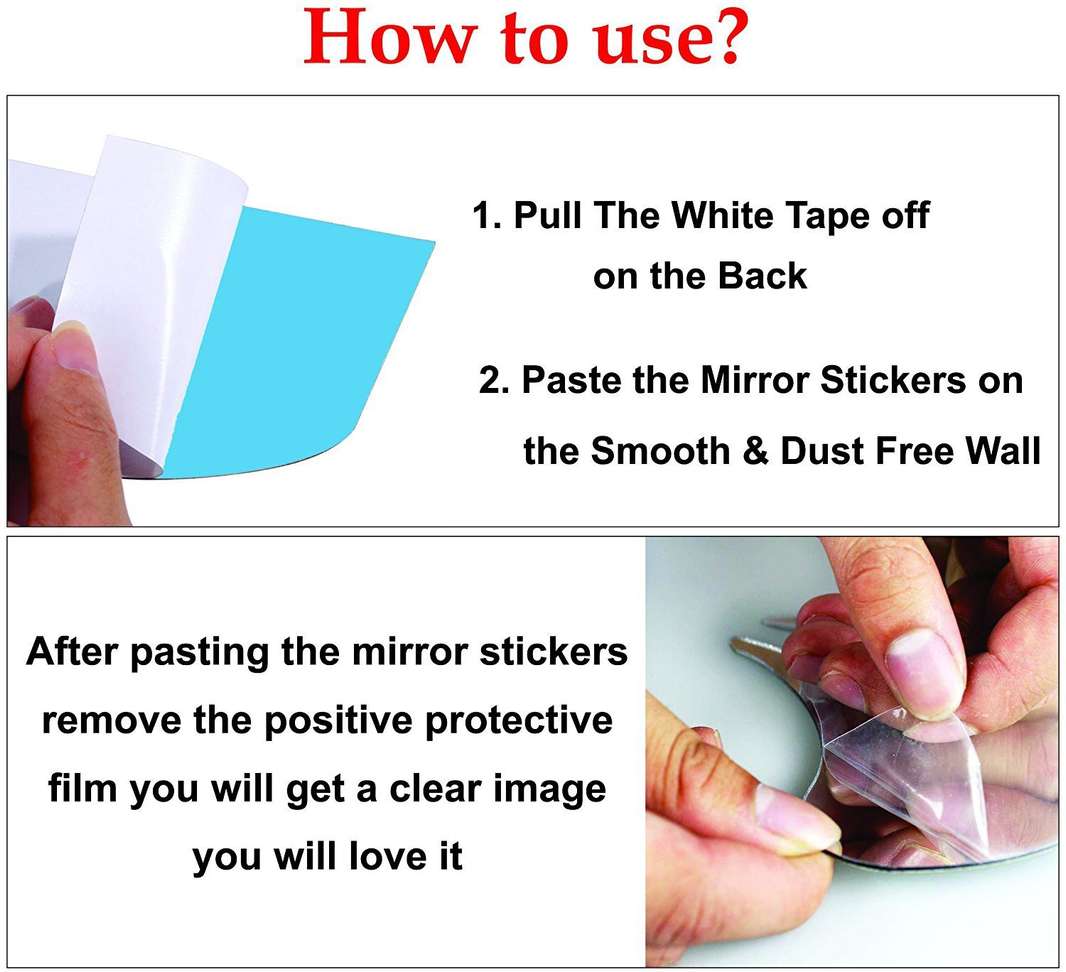 How to use?

1. Pull The White Tape off on the Back

2. Paste the Mirror Stickers on the Smooth & Dust Free Wall

After pasting the mirror stickers remove the positive protective film you will get a clear image you will love it